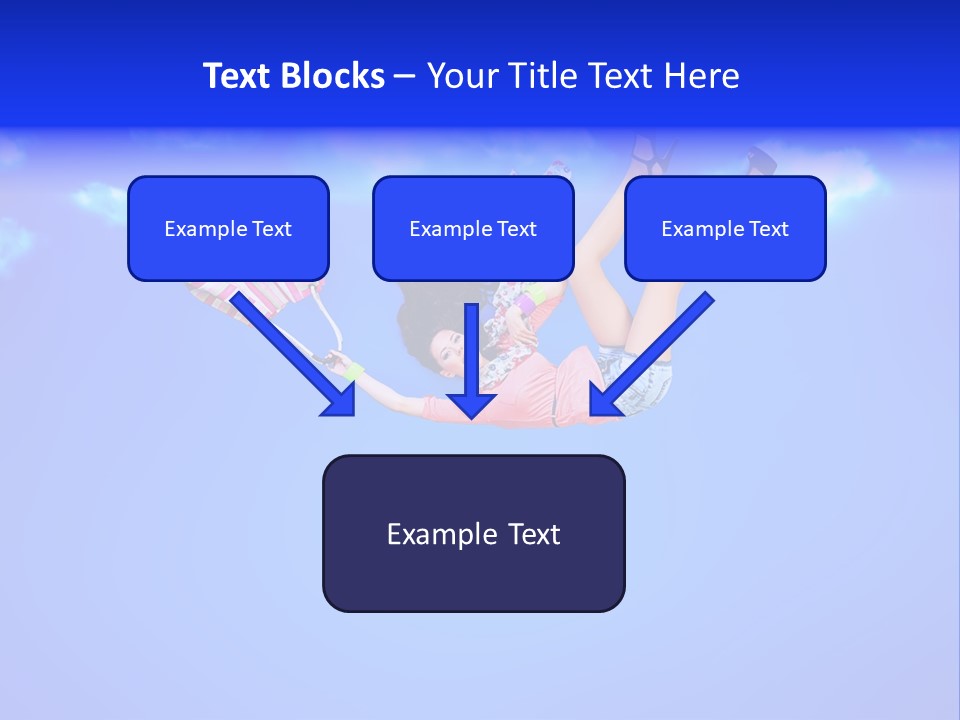 Text Blocks – Your Title Text Here

Example Text

Example Text

Example Text

Example Text